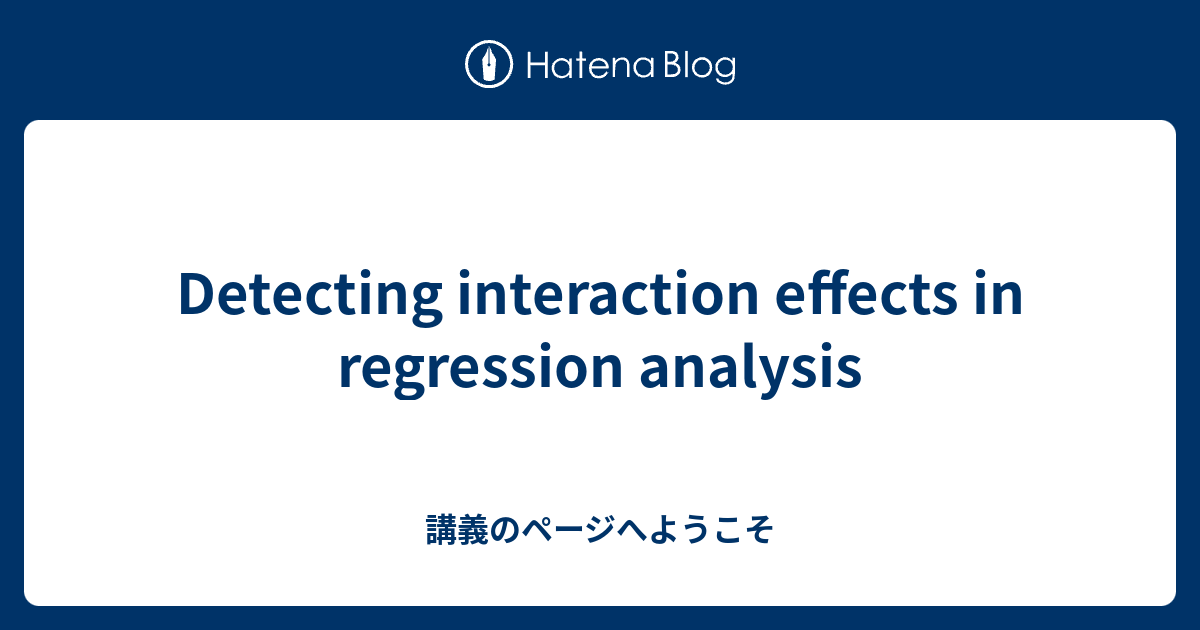 Hatena Blog

Detecting interaction effects in regression analysis

講義のページへようこそ